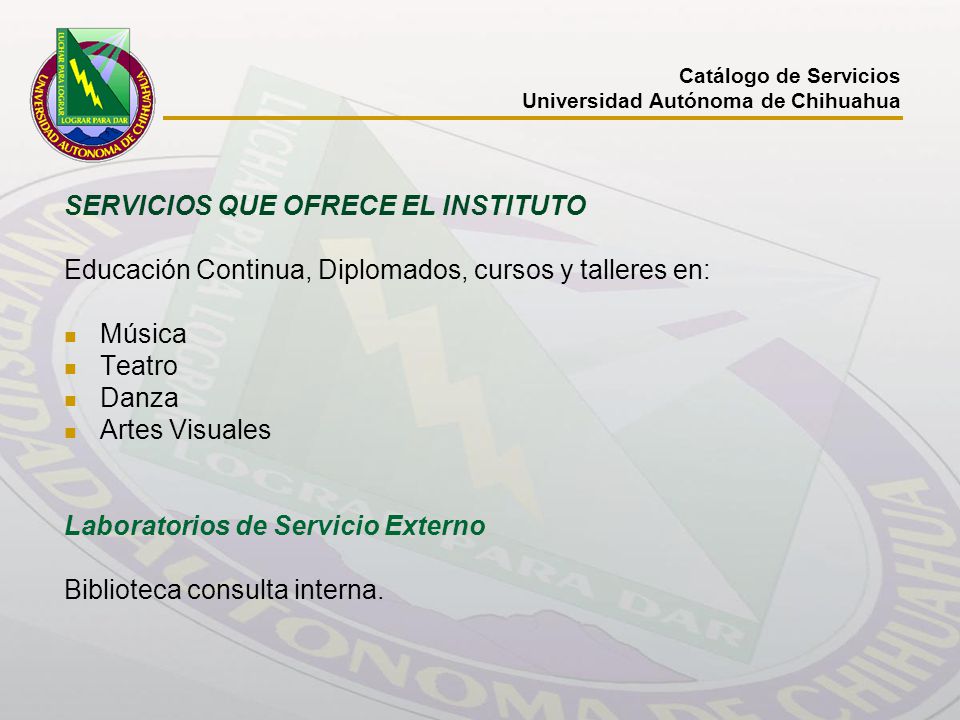 LUCHAR PARA LOGRAR
LOGRAR PARA DAR
UNIVERSIDAD AUTONOMA DE CHIHUAHUA

Catálogo de Servicios
Universidad Autónoma de Chihuahua

SERVICIOS QUE OFRECE EL INSTITUTO

Educación Continua, Diplomados, cursos y talleres en:

- Música
- Teatro
- Danza
- Artes Visuales

Laboratorios de Servicio Externo

Biblioteca consulta interna.